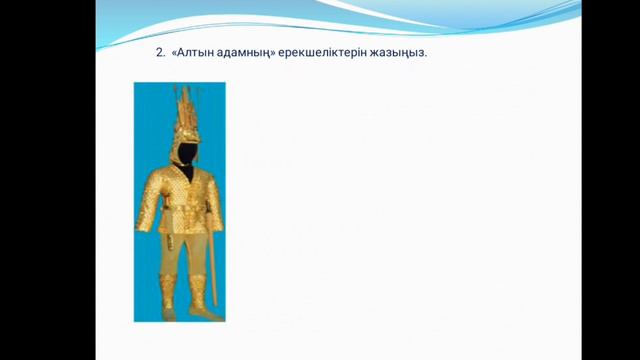 2. «Алтын адамның» ерекшеліктерін жазыңыз.